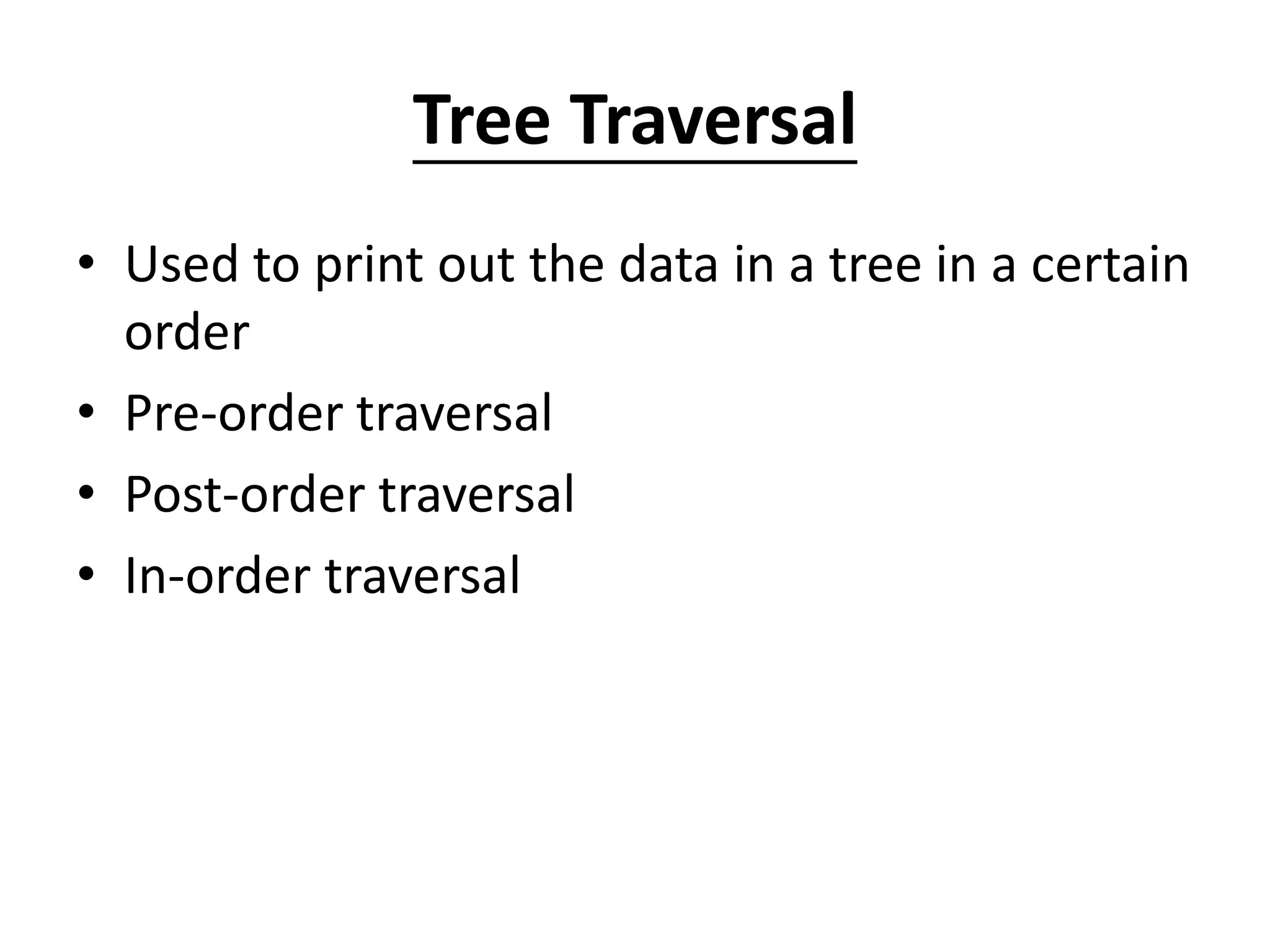 Tree Traversal

• Used to print out the data in a tree in a certain order
• Pre-order traversal
• Post-order traversal
• In-order traversal